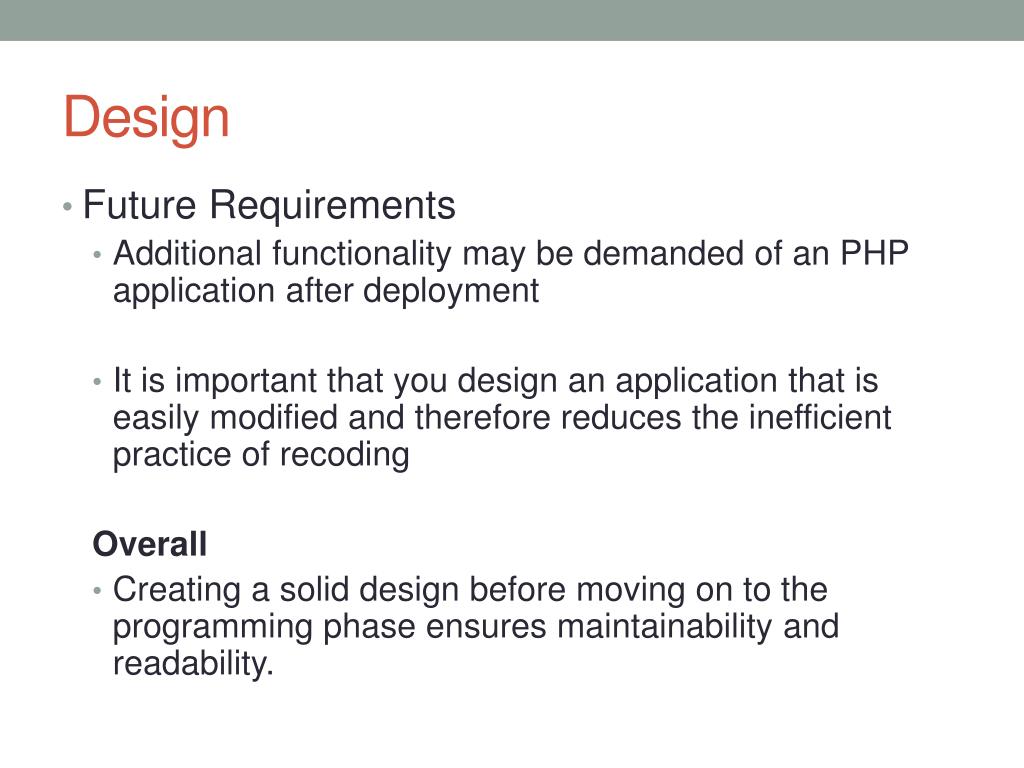 Design

• Future Requirements
  • Additional functionality may be demanded of an PHP application after deployment

  • It is important that you design an application that is easily modified and therefore reduces the inefficient practice of recoding

Overall
  • Creating a solid design before moving on to the programming phase ensures maintainability and readability.